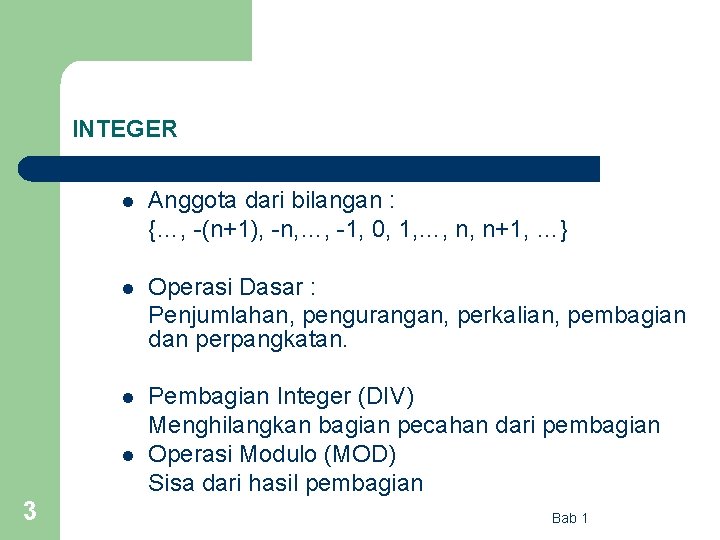 INTEGER

- Anggota dari bilangan :
{…, -(n+1), -n,…, -1, 0, 1,…, n, n+1, …}

- Operasi Dasar :
Penjumlahan, pengurangan, perkalian, pembagian dan perpangkatan.

- Pembagian Integer (DIV)
Menghilangkan bagian pecahan dari pembagian
- Operasi Modulo (MOD)
Sisa dari hasil pembagian

3

Bab 1